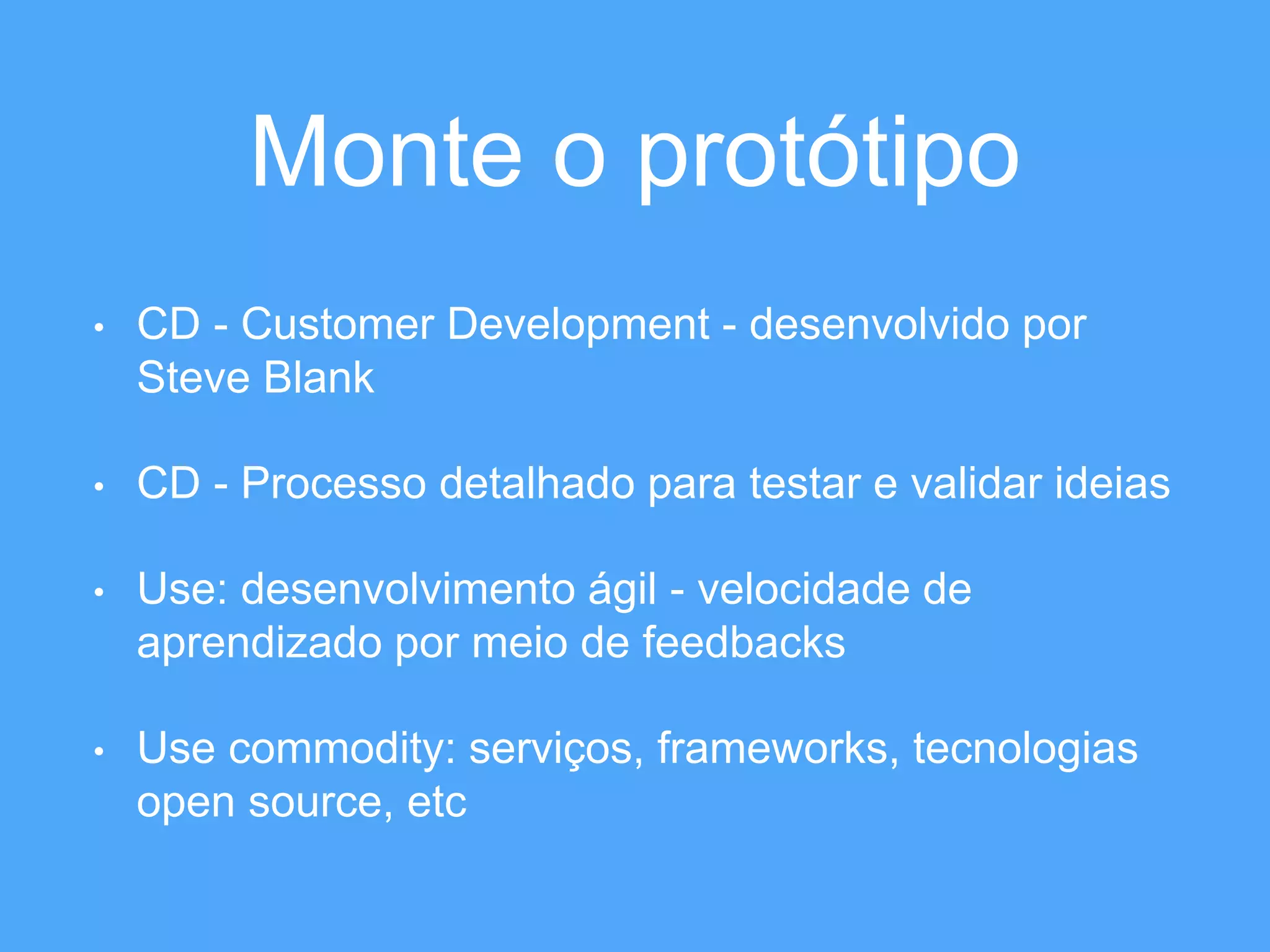 Monte o protótipo

• CD - Customer Development - desenvolvido por Steve Blank

• CD - Processo detalhado para testar e validar ideias

• Use: desenvolvimento ágil - velocidade de aprendizado por meio de feedbacks

• Use commodity: serviços, frameworks, tecnologias open source, etc